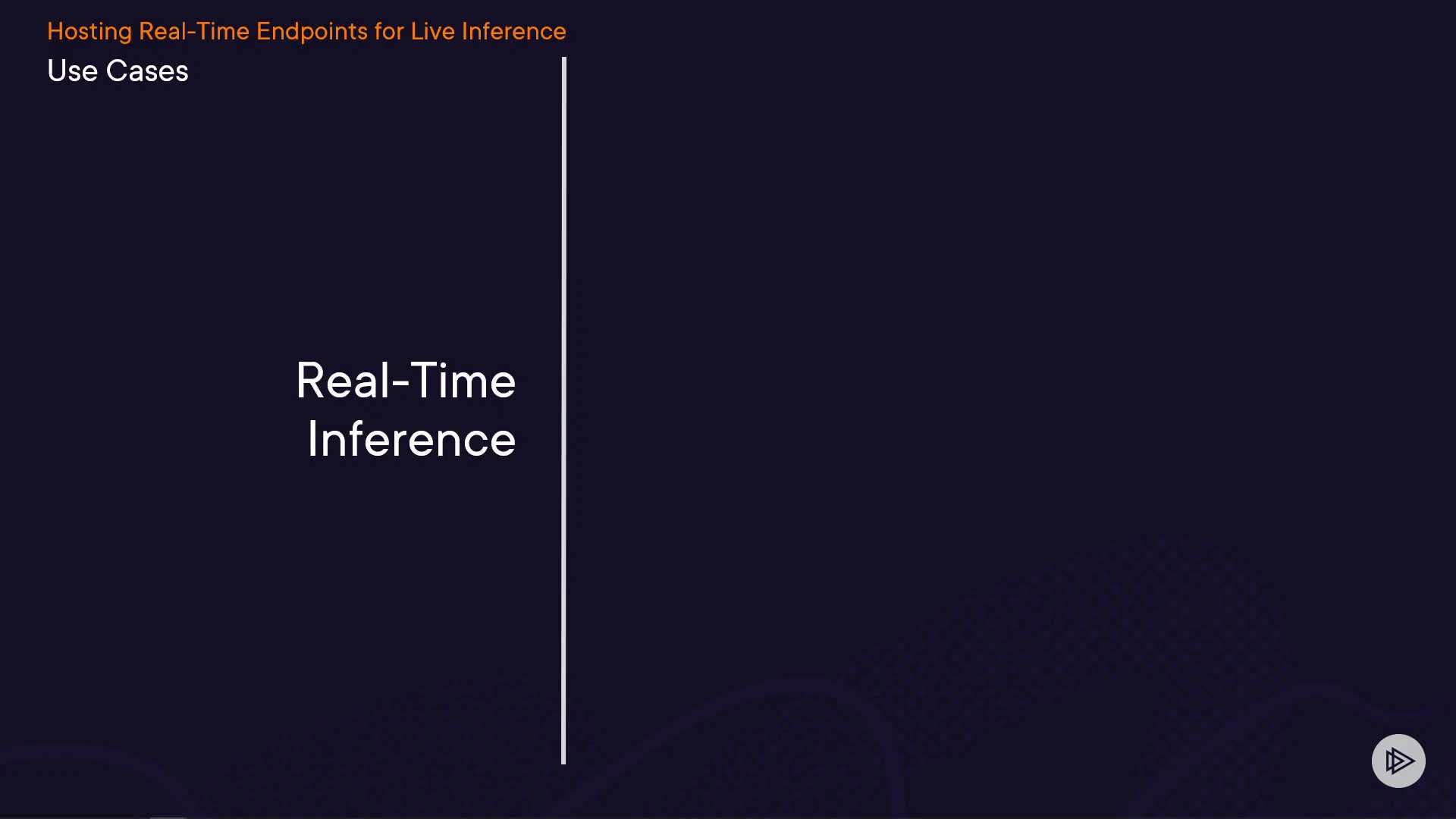 Hosting Real-Time Endpoints for Live Inference

Use Cases

Real-Time Inference